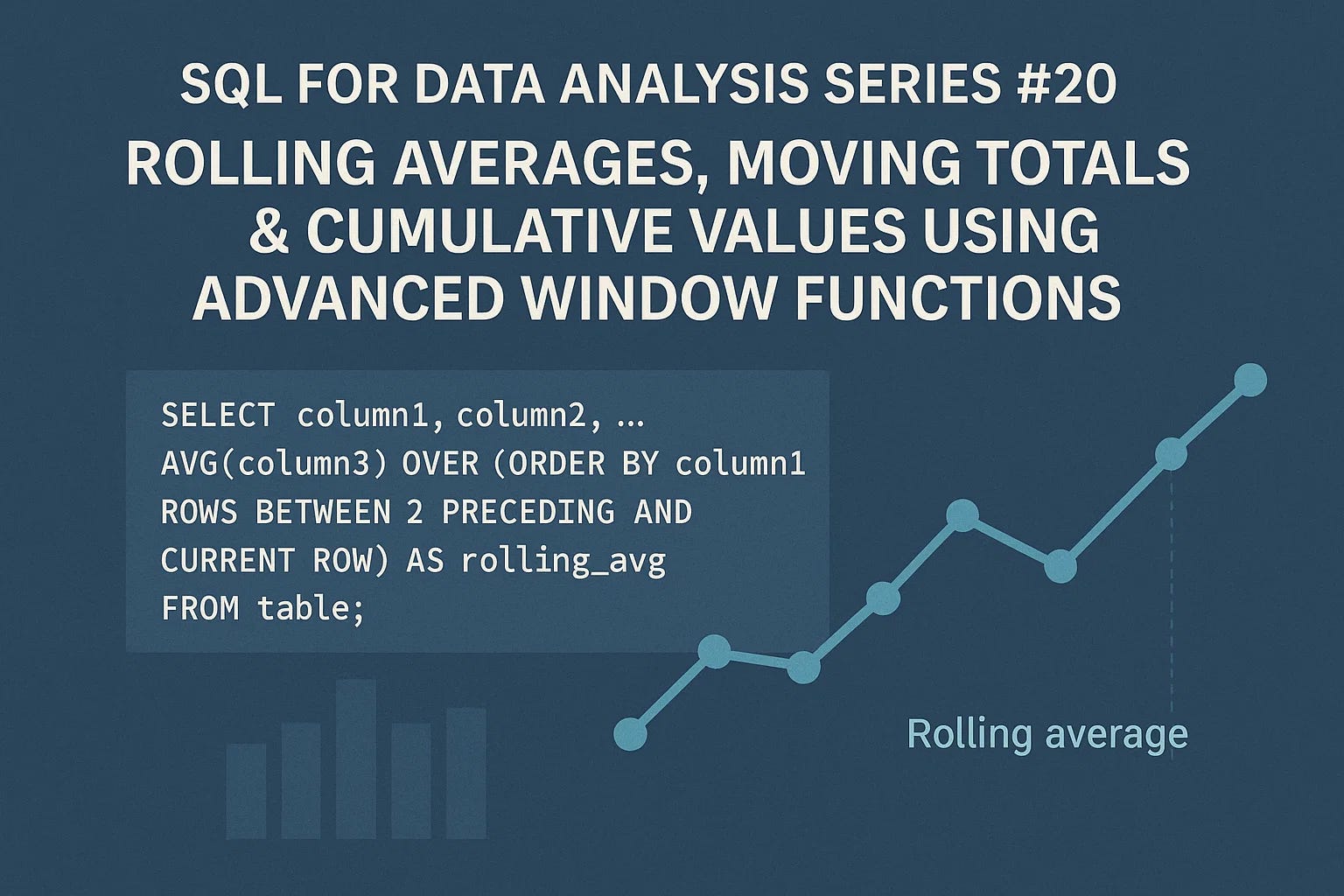 SQL FOR DATA ANALYSIS SERIES #20

ROLLING AVERAGES, MOVING TOTALS & CUMULATIVE VALUES USING ADVANCED WINDOW FUNCTIONS

SELECT column1, column2, …
AVG(column3) OVER (ORDER BY column1
ROWS BETWEEN 2 PRECEDING AND
CURRENT ROW) AS rolling_avg
FROM table;

Rolling average